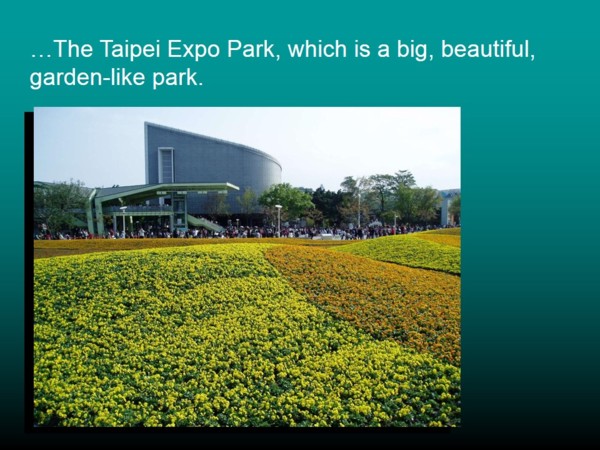 …The Taipei Expo Park, which is a big, beautiful, garden-like park.